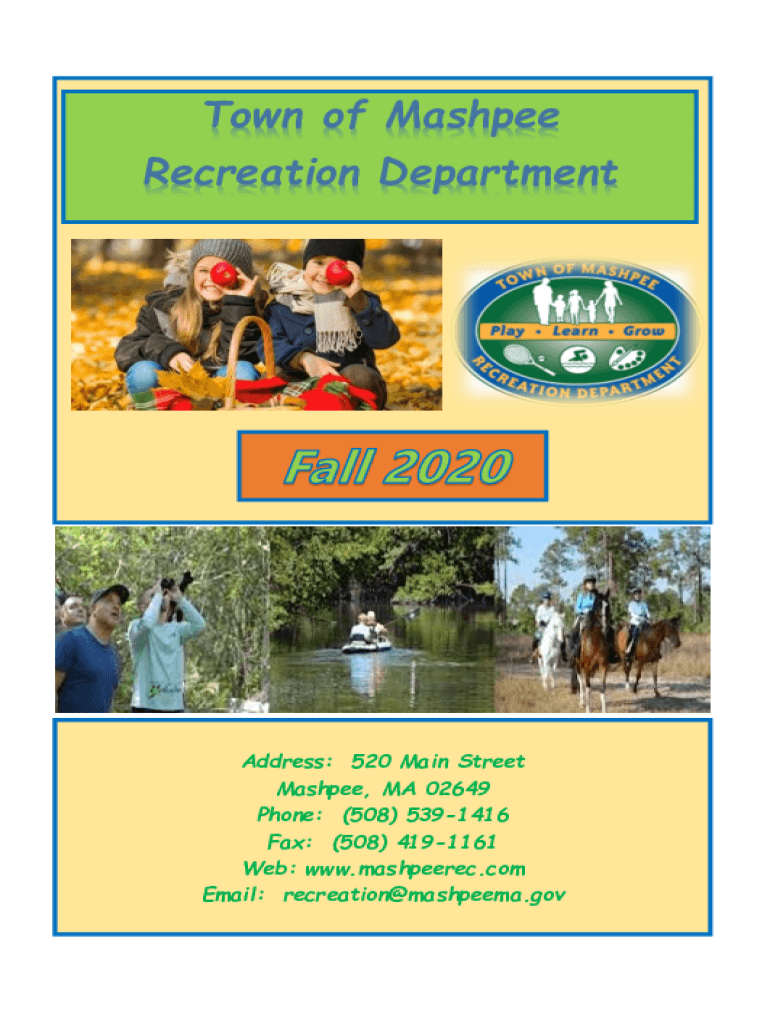 Town of Mashpee
Recreation Department

TOWN OF MASHPEE
Play • Learn • Grow
RECREATION DEPARTMENT

Fall 2020

Address: 520 Main Street
Mashpee, MA 02649
Phone: (508) 539-1416
Fax: (508) 419-1161
Web: www.mashpeerec.com
Email: recreation@mashpeema.gov